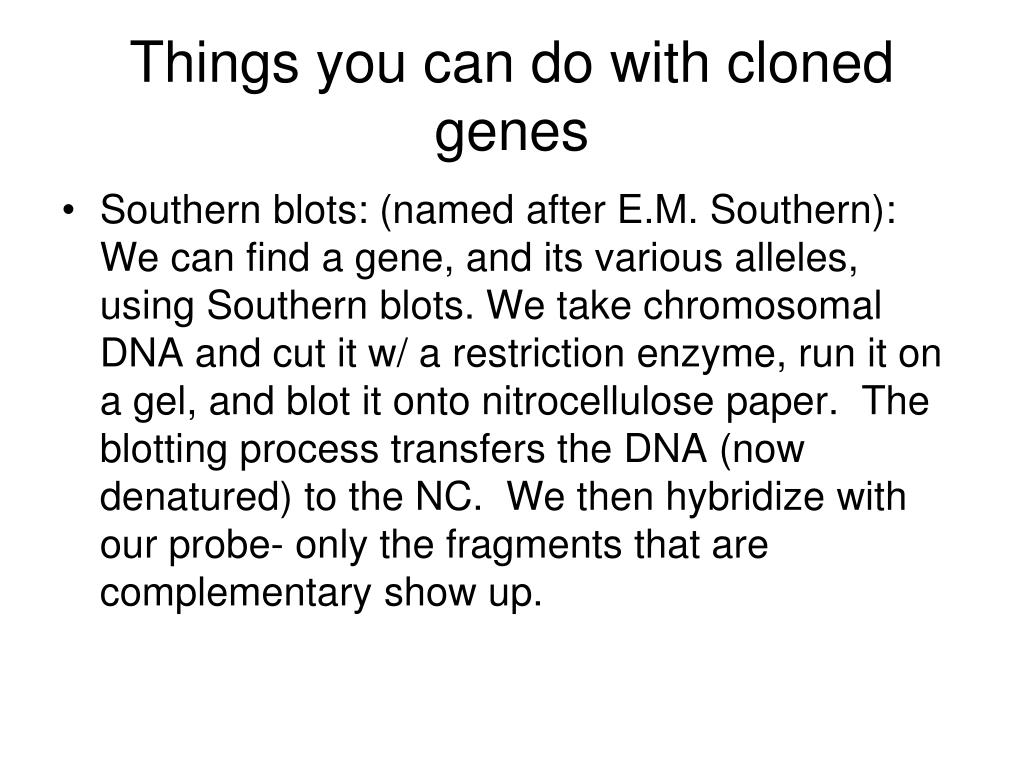 Things you can do with cloned genes

• Southern blots: (named after E.M. Southern): We can find a gene, and its various alleles, using Southern blots. We take chromosomal DNA and cut it w/ a restriction enzyme, run it on a gel, and blot it onto nitrocellulose paper. The blotting process transfers the DNA (now denatured) to the NC. We then hybridize with our probe- only the fragments that are complementary show up.